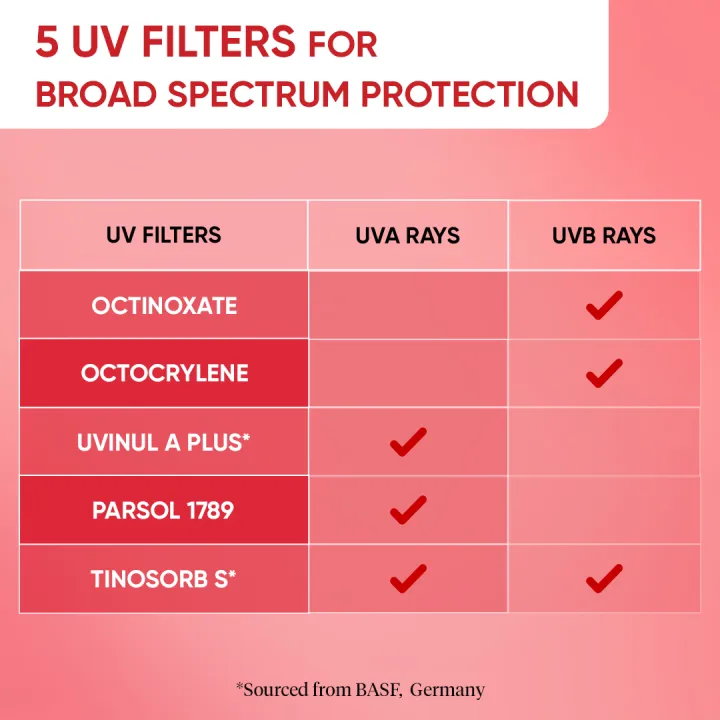 5 UV FILTERS FOR
BROAD SPECTRUM PROTECTION

| UV FILTERS | UVA RAYS | UVB RAYS |
|---|---|---|
| OCTINOXATE | | ✓ |
| OCTOCRYLENE | | ✓ |
| UVINUL A PLUS* | ✓ | |
| PARSOL 1789 | ✓ | |
| TINOSORB S* | ✓ | ✓ |

*Sourced from BASF, Germany